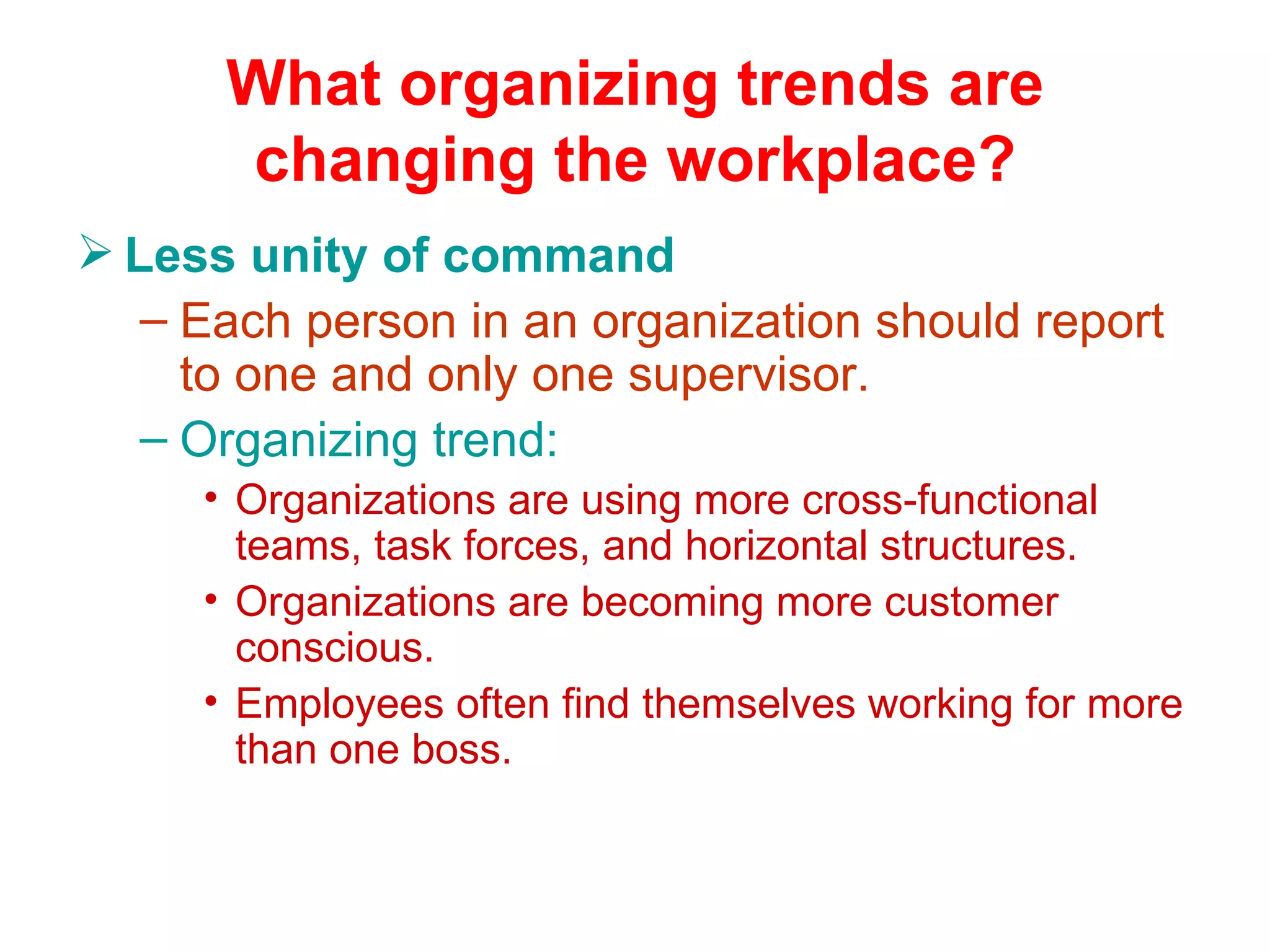 What organizing trends are changing the workplace?

➢ Less unity of command

– Each person in an organization should report to one and only one supervisor.

– Organizing trend:

• Organizations are using more cross-functional teams, task forces, and horizontal structures.

• Organizations are becoming more customer conscious.

• Employees often find themselves working for more than one boss.